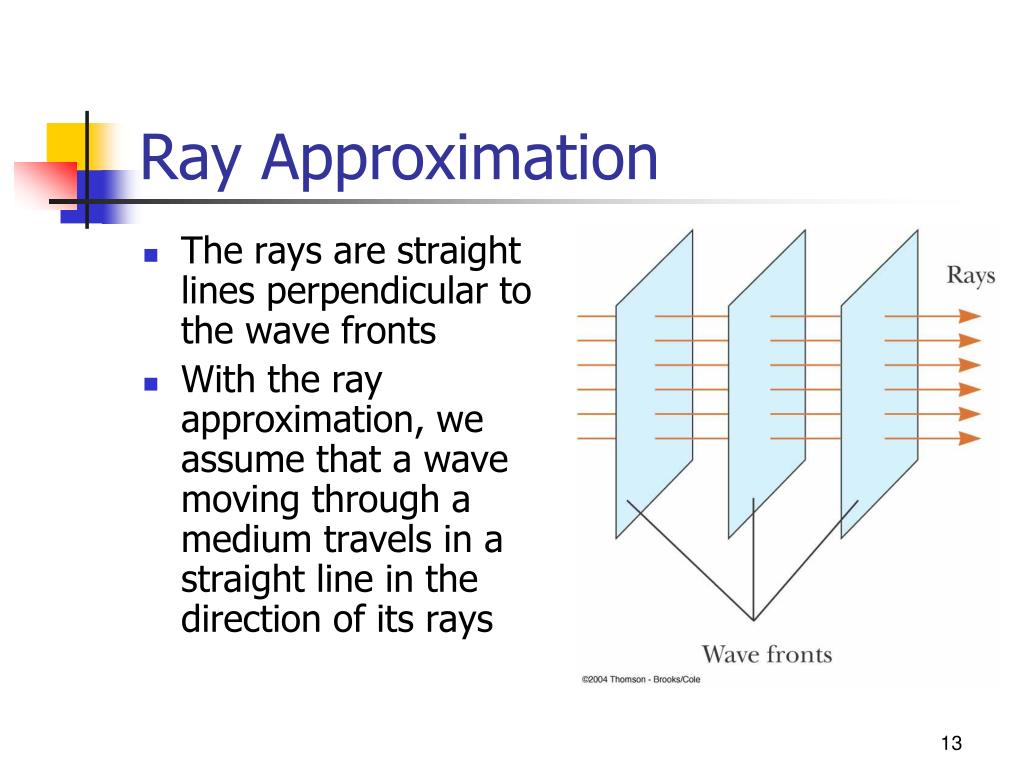 Ray Approximation

- The rays are straight lines perpendicular to the wave fronts
- With the ray approximation, we assume that a wave moving through a medium travels in a straight line in the direction of its rays

Rays

Wave fronts

©2004 Thomson - Brooks/Cole

13